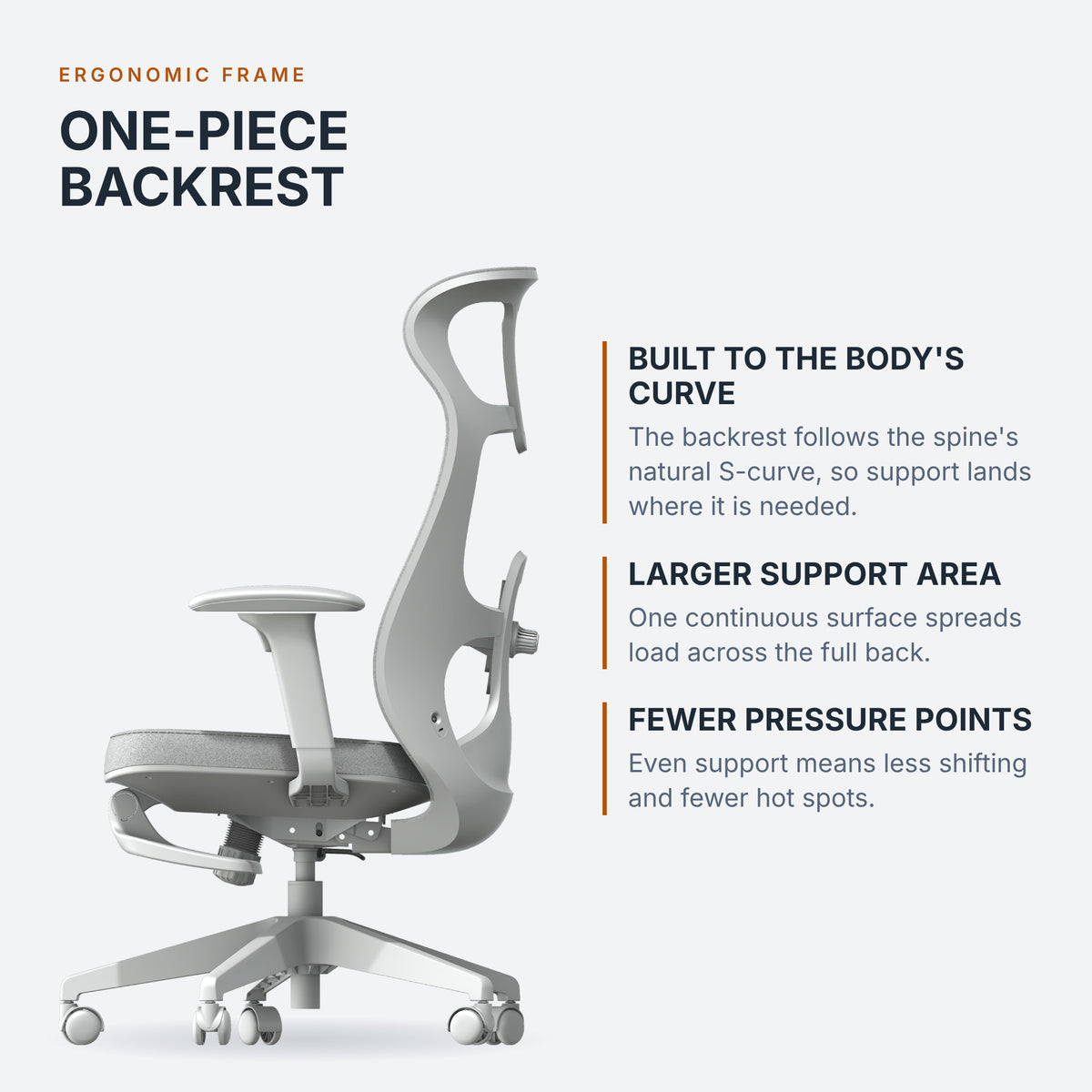 ERGONOMIC FRAME

ONE-PIECE
BACKREST

BUILT TO THE BODY'S CURVE

The backrest follows the spine's natural S-curve, so support lands where it is needed.

LARGER SUPPORT AREA

One continuous surface spreads load across the full back.

FEWER PRESSURE POINTS

Even support means less shifting and fewer hot spots.